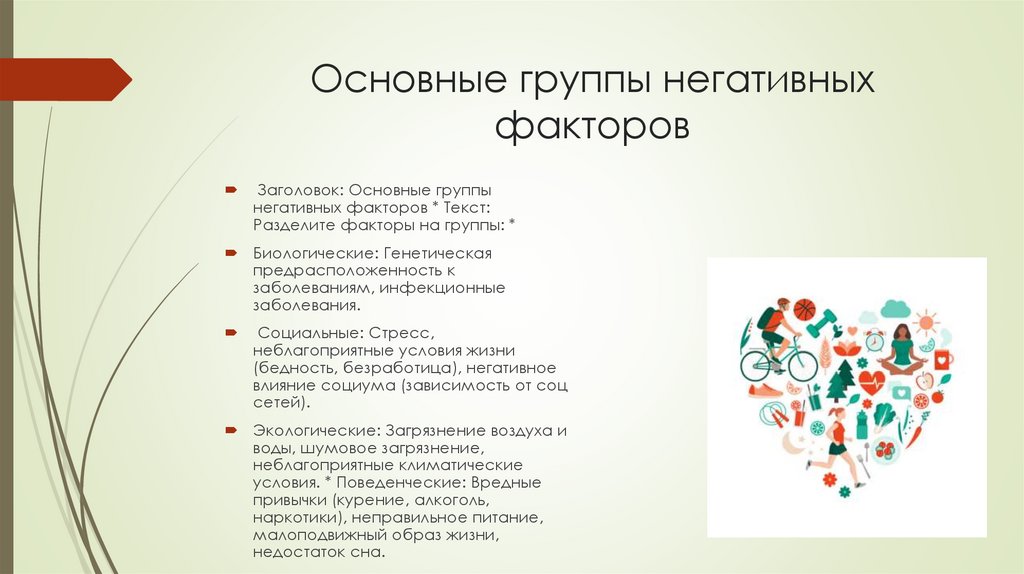 Основные группы негативных факторов

Заголовок: Основные группы негативных факторов * Текст: Разделите факторы на группы: *

Биологические: Генетическая предрасположенность к заболеваниям, инфекционные заболевания.

Социальные: Стресс, неблагоприятные условия жизни (бедность, безработица), негативное влияние социума (зависимость от соц сетей).

Экологические: Загрязнение воздуха и воды, шумовое загрязнение, неблагоприятные климатические условия. * Поведенческие: Вредные привычки (курение, алкоголь, наркотики), неправильное питание, малоподвижный образ жизни, недостаток сна.